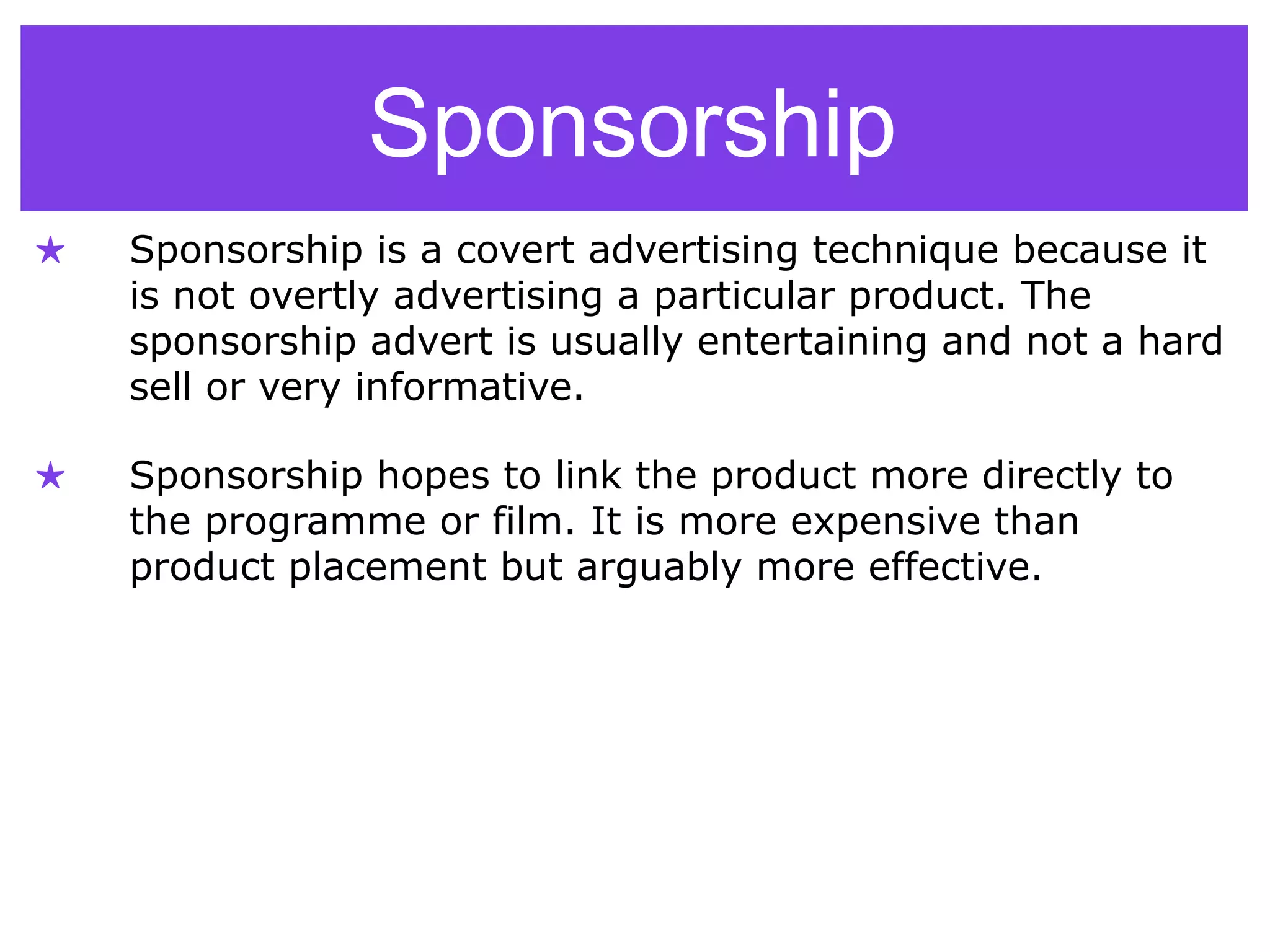 Sponsorship

★ Sponsorship is a covert advertising technique because it is not overtly advertising a particular product. The sponsorship advert is usually entertaining and not a hard sell or very informative.

★ Sponsorship hopes to link the product more directly to the programme or film. It is more expensive than product placement but arguably more effective.